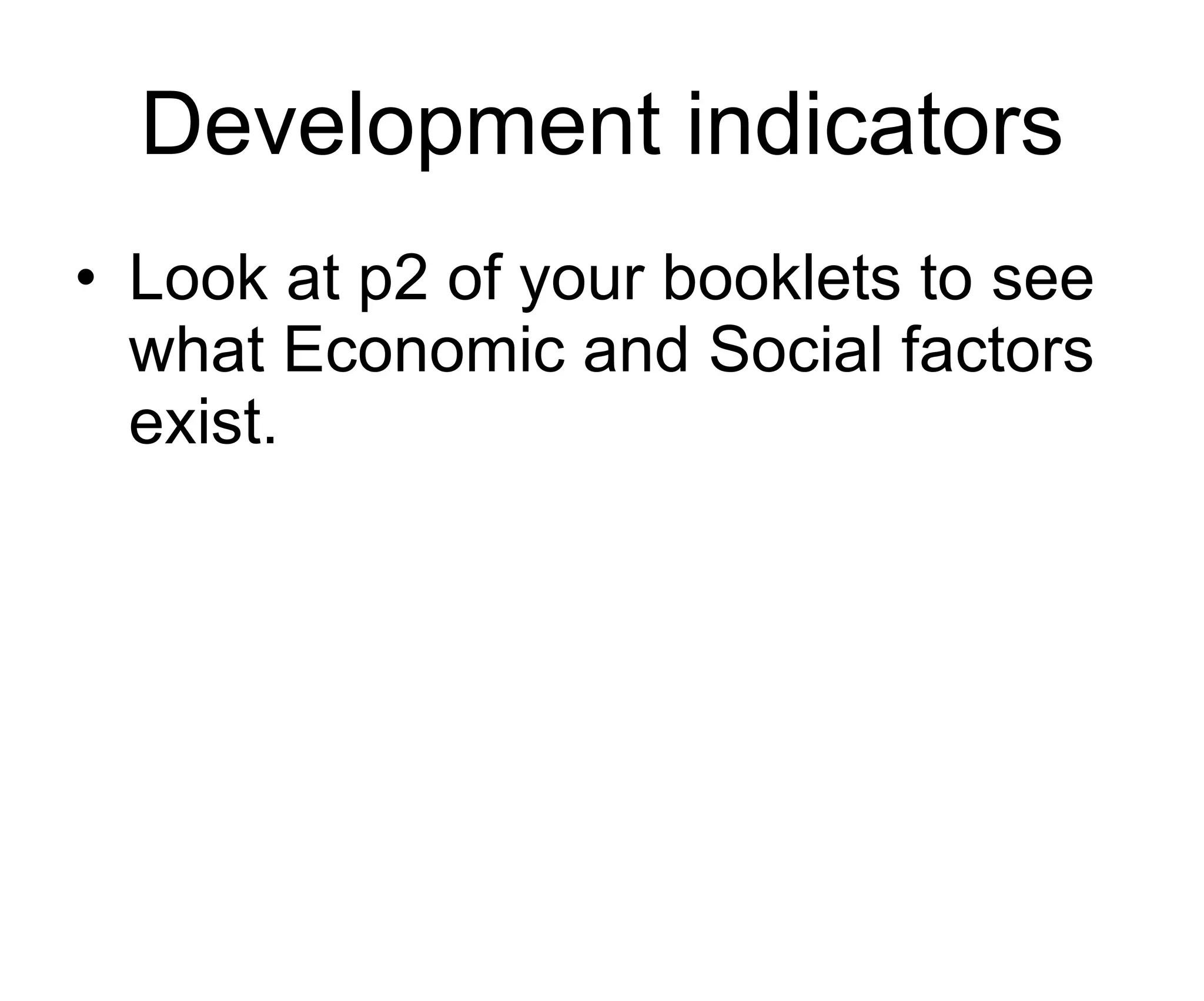 Development indicators

• Look at p2 of your booklets to see what Economic and Social factors exist.